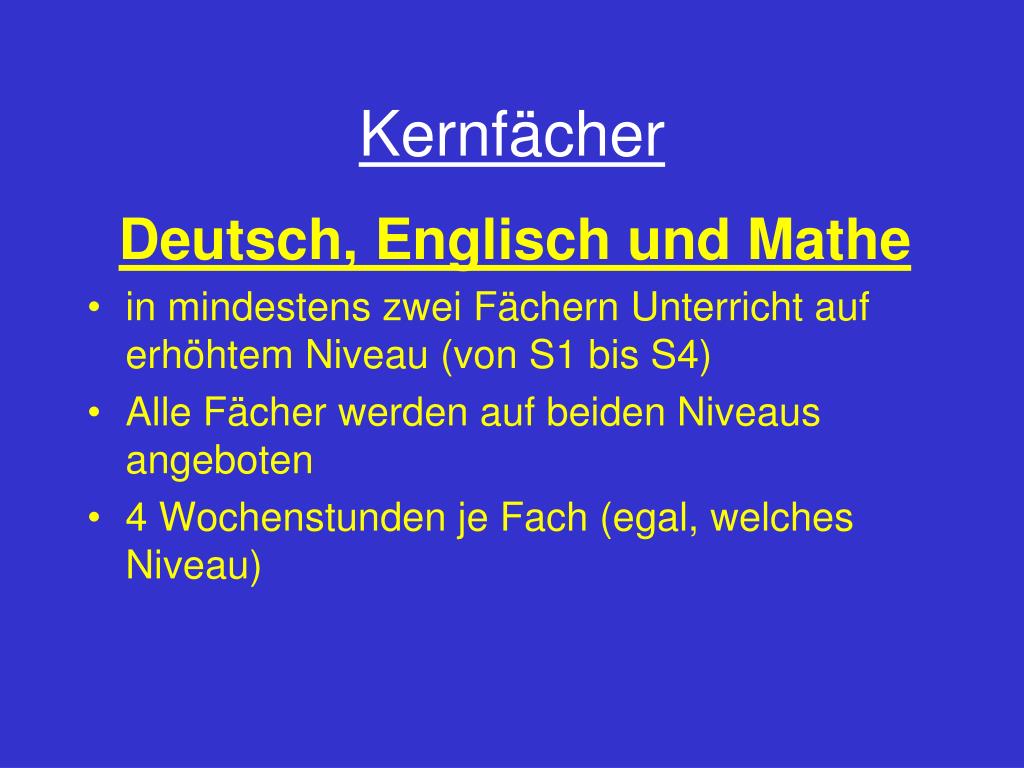 Kernfächer

Deutsch, Englisch und Mathe

• in mindestens zwei Fächern Unterricht auf erhöhtem Niveau (von S1 bis S4)
• Alle Fächer werden auf beiden Niveaus angeboten
• 4 Wochenstunden je Fach (egal, welches Niveau)